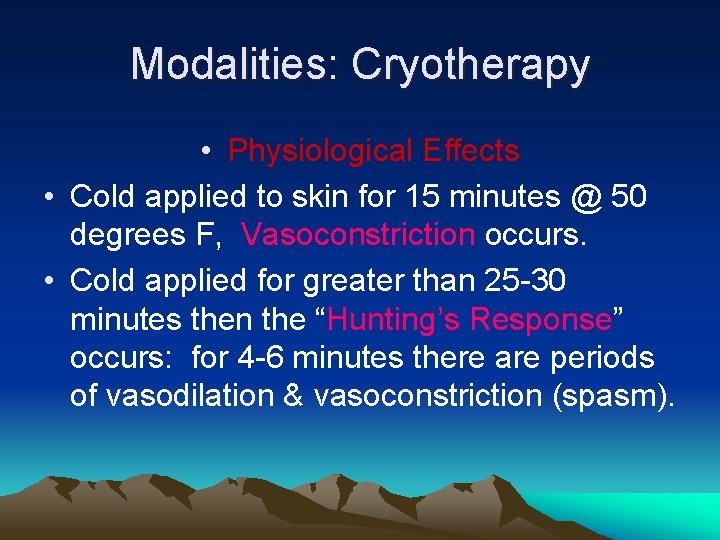 Modalities: Cryotherapy

• Physiological Effects

• Cold applied to skin for 15 minutes @ 50 degrees F, Vasoconstriction occurs.

• Cold applied for greater than 25-30 minutes then the "Hunting's Response" occurs: for 4-6 minutes there are periods of vasodilation & vasoconstriction (spasm).